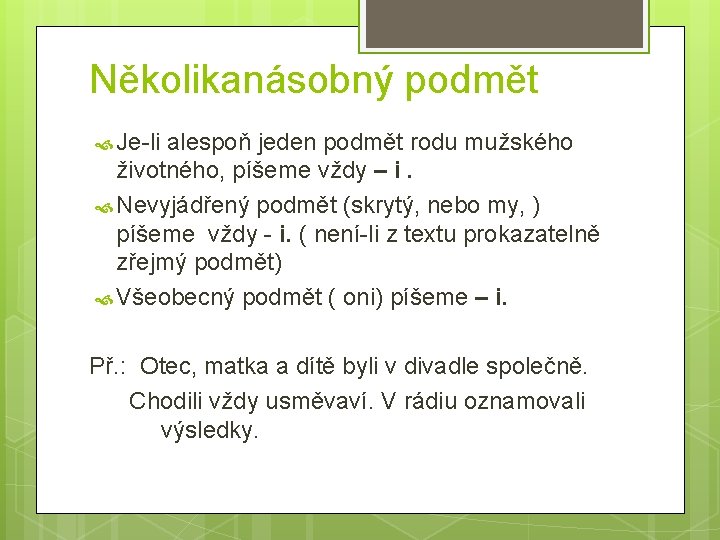 Několikanásobný podmět

Je-li alespoň jeden podmět rodu mužského životného, píšeme vždy – i .

Nevyjádřený podmět (skrytý, nebo my, ) píšeme vždy - i. ( není-li z textu prokazatelně zřejmý podmět)

Všeobecný podmět ( oni) píšeme – i.

Př.: Otec, matka a dítě byli v divadle společně. Chodili vždy usměvaví. V rádiu oznamovali výsledky.